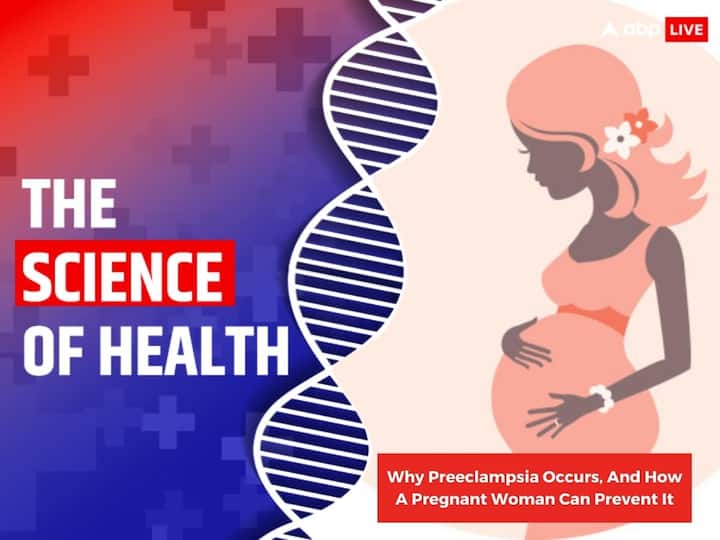 abp LIVE

THE SCIENCE OF HEALTH

Why Preeclampsia Occurs, And How A Pregnant Woman Can Prevent It